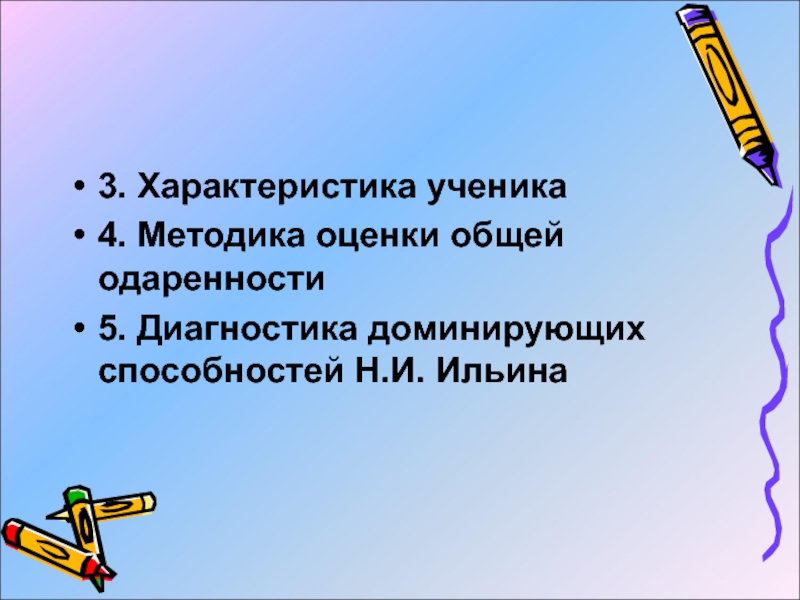 • 3. Характеристика ученика
• 4. Методика оценки общей одаренности
• 5. Диагностика доминирующих способностей Н.И. Ильина